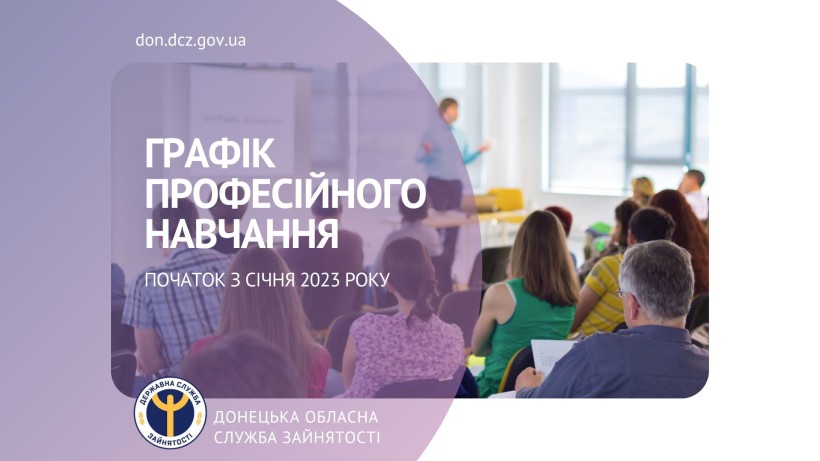 don.dcz.gov.ua

ГРАФІК ПРОФЕСІЙНОГО НАВЧАННЯ

ПОЧАТОК З СІЧНЯ 2023 РОКУ

ДЕРЖАВНА СЛУЖБА ЗАЙНЯТОСТІ

ДОНЕЦЬКА ОБЛАСНА СЛУЖБА ЗАЙНЯТОСТІ